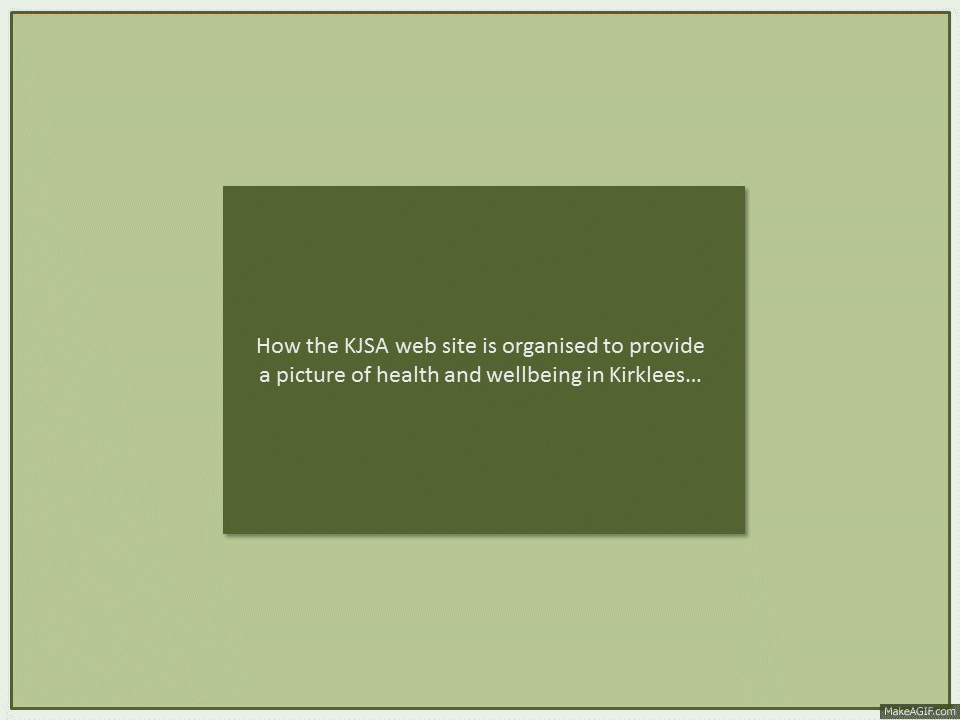 How the KJSA web site is organised to provide a picture of health and wellbeing in Kirklees...

MakeAGIF.com